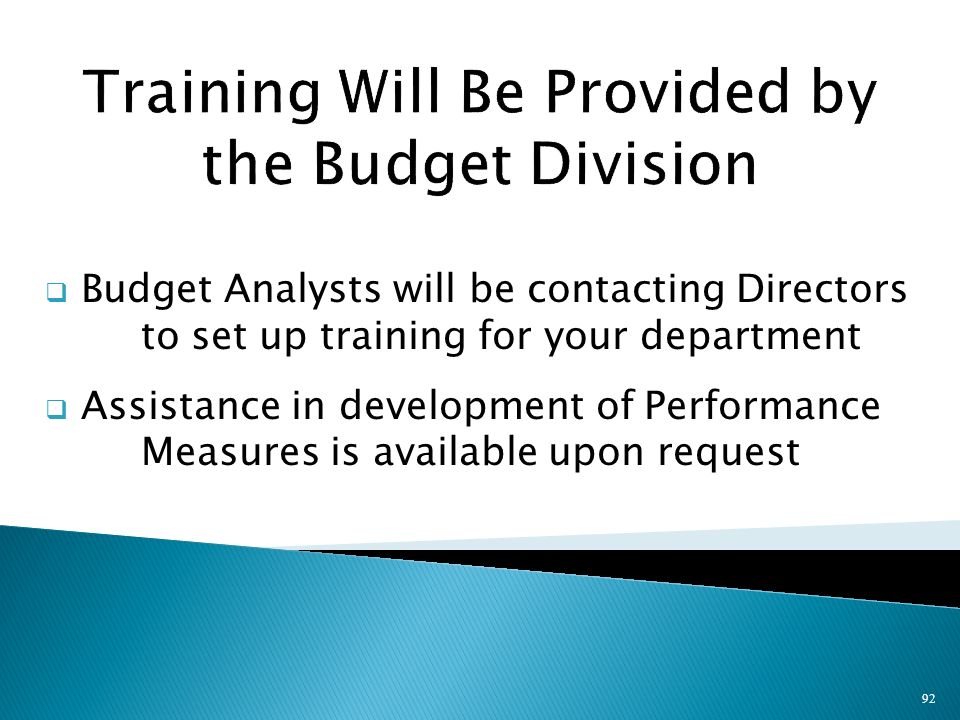 Training Will Be Provided by the Budget Division

❑ Budget Analysts will be contacting Directors to set up training for your department

❑ Assistance in development of Performance Measures is available upon request

92